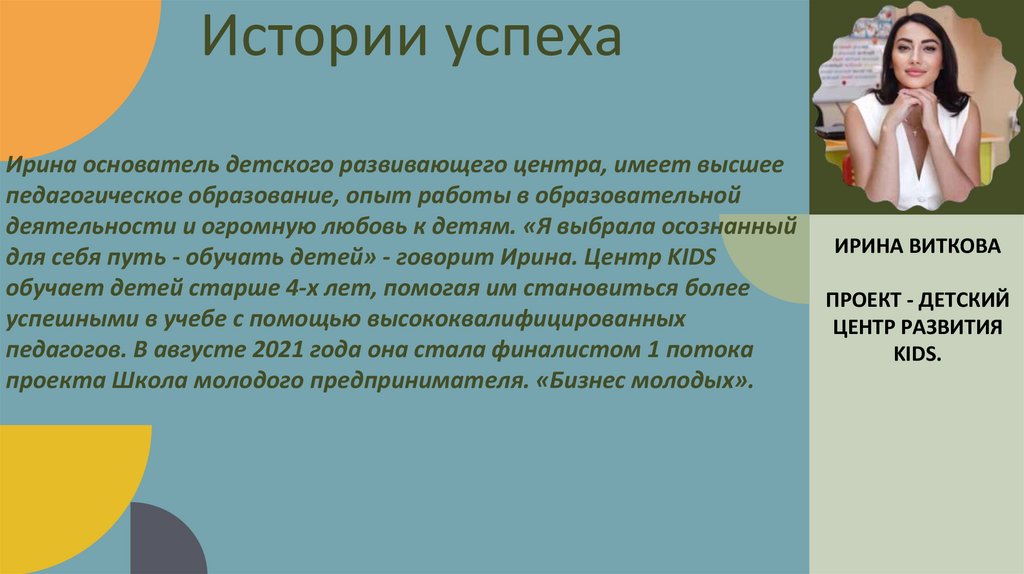 Истории успеха

Ирина основатель детского развивающего центра, имеет высшее педагогическое образование, опыт работы в образовательной деятельности и огромную любовь к детям. «Я выбрала осознанный для себя путь - обучать детей» - говорит Ирина. Центр KIDS обучает детей старше 4-х лет, помогая им становиться более успешными в учебе с помощью высококвалифицированных педагогов. В августе 2021 года она стала финалистом 1 потока проекта Школа молодого предпринимателя. «Бизнес молодых».

ИРИНА ВИТКОВА

ПРОЕКТ - ДЕТСКИЙ ЦЕНТР РАЗВИТИЯ KIDS.